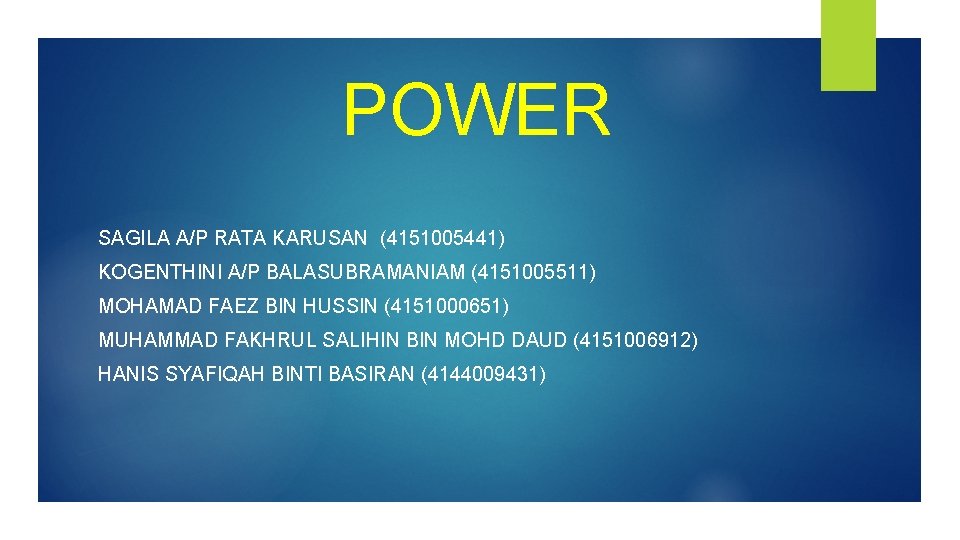 POWER

SAGILA A/P RATA KARUSAN (4151005441)

KOGENTHINI A/P BALASUBRAMANIAM (4151005511)

MOHAMAD FAEZ BIN HUSSIN (4151000651)

MUHAMMAD FAKHRUL SALIHIN BIN MOHD DAUD (4151006912)

HANIS SYAFIQAH BINTI BASIRAN (4144009431)